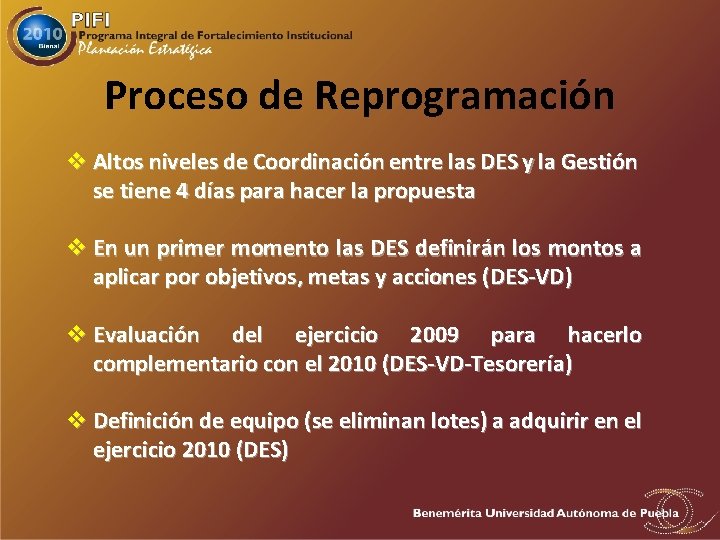 2010
Bienal
PIFI
Programa Integral de Fortalecimiento Institucional
Planeación Estratégica

Proceso de Reprogramación

❖ Altos niveles de Coordinación entre las DES y la Gestión se tiene 4 días para hacer la propuesta

❖ En un primer momento las DES definirán los montos a aplicar por objetivos, metas y acciones (DES-VD)

❖ Evaluación del ejercicio 2009 para hacerlo complementario con el 2010 (DES-VD-Tesorería)

❖ Definición de equipo (se eliminan lotes) a adquirir en el ejercicio 2010 (DES)

Benemérita Universidad Autónoma de Puebla